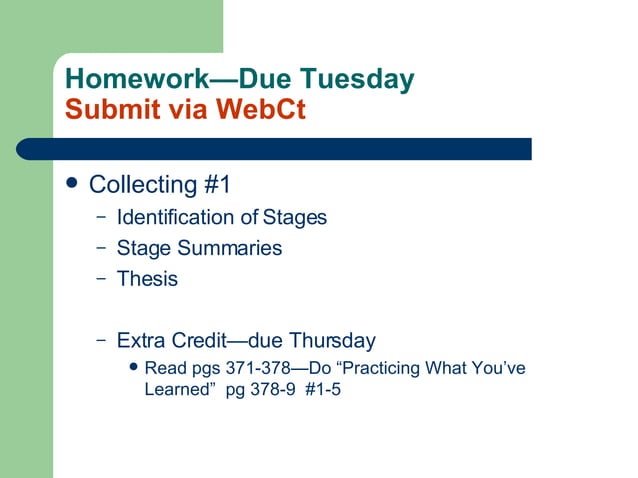 Homework—Due Tuesday
Submit via WebCt

• Collecting #1
 – Identification of Stages
 – Stage Summaries
 – Thesis

 – Extra Credit—due Thursday
 • Read pgs 371-378—Do “Practicing What You’ve Learned” pg 378-9 #1-5